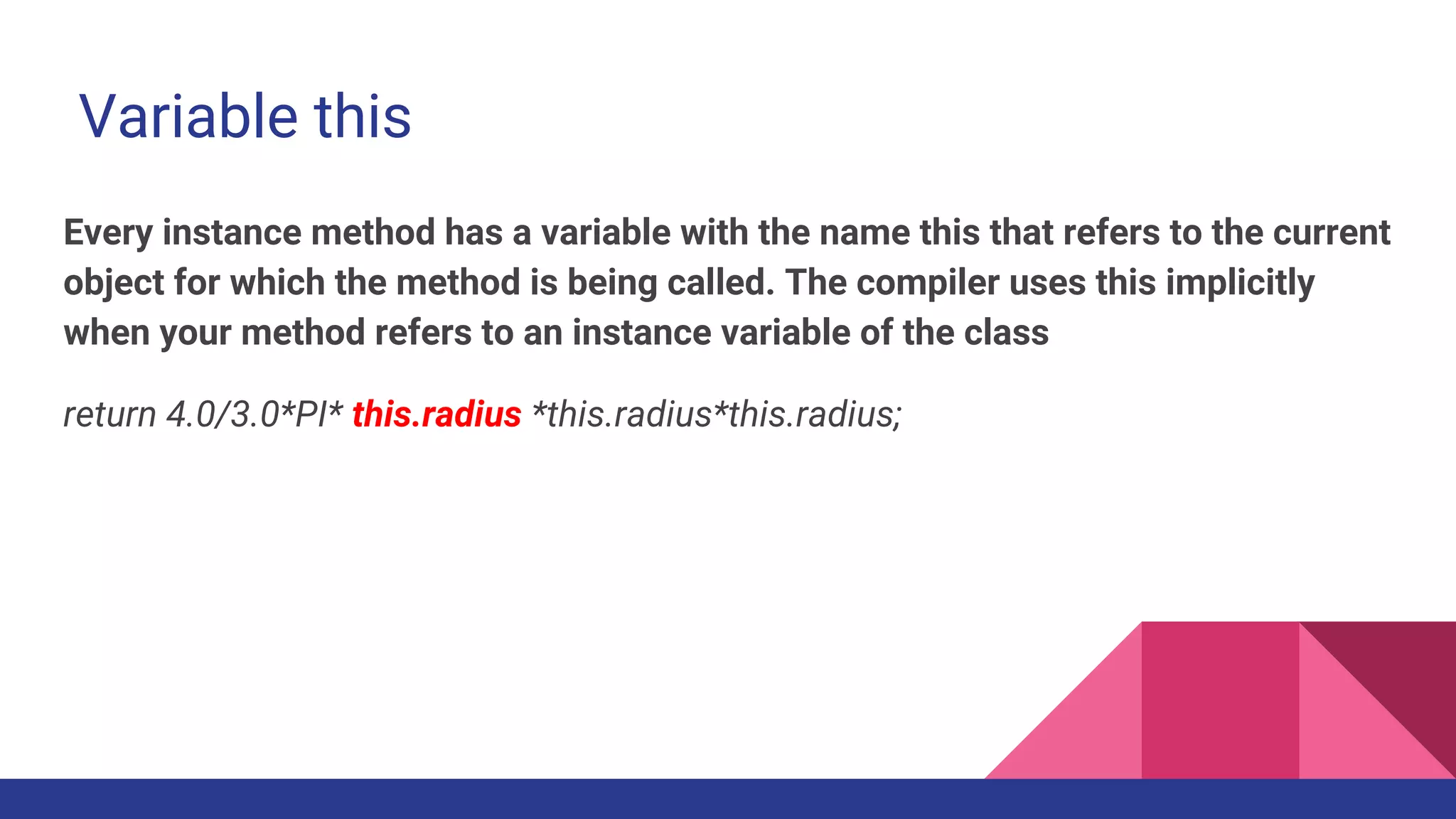 Variable this

Every instance method has a variable with the name this that refers to the current object for which the method is being called. The compiler uses this implicitly when your method refers to an instance variable of the class

return 4.0/3.0*PI* this.radius *this.radius*this.radius;